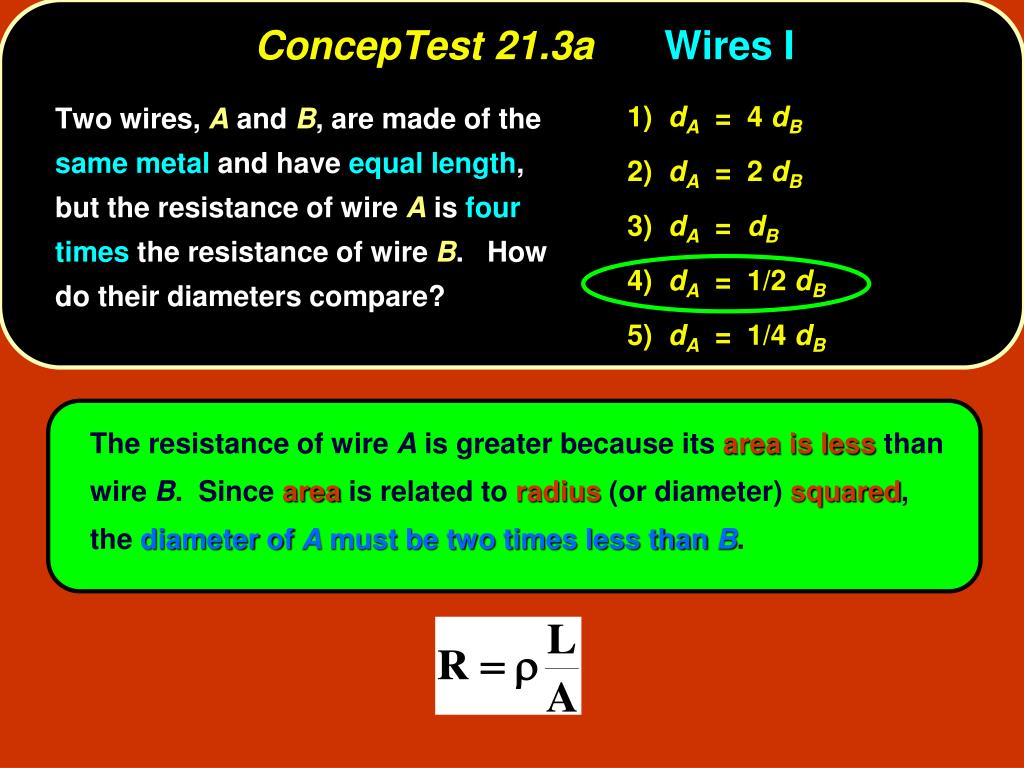 ConcepTest 21.3a Wires I

Two wires, A and B, are made of the same metal and have equal length, but the resistance of wire A is four times the resistance of wire B. How do their diameters compare?

1) $d_A = 4\ d_B$

2) $d_A = 2\ d_B$

3) $d_A = d_B$

4) $d_A = 1/2\ d_B$

5) $d_A = 1/4\ d_B$

The resistance of wire A is greater because its area is less than wire B. Since area is related to radius (or diameter) squared, the diameter of A must be two times less than B.

$R = \rho \frac{L}{A}$